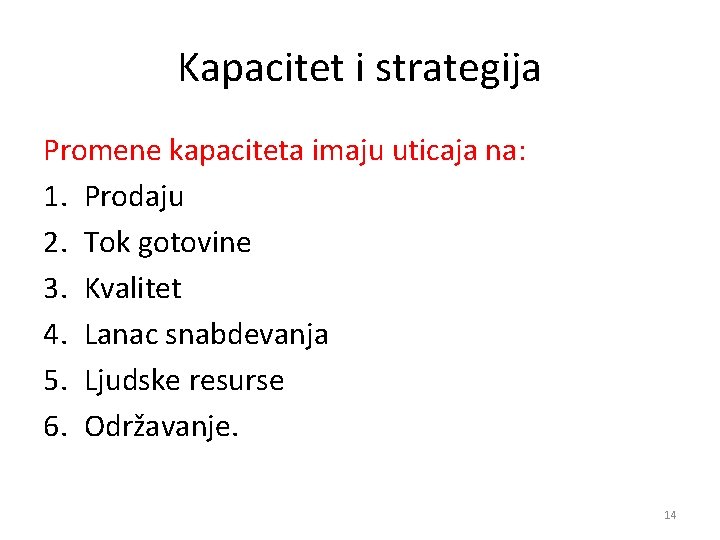 Kapacitet i strategija

Promene kapaciteta imaju uticaja na:

1. Prodaju
2. Tok gotovine
3. Kvalitet
4. Lanac snabdevanja
5. Ljudske resurse
6. Održavanje.

14